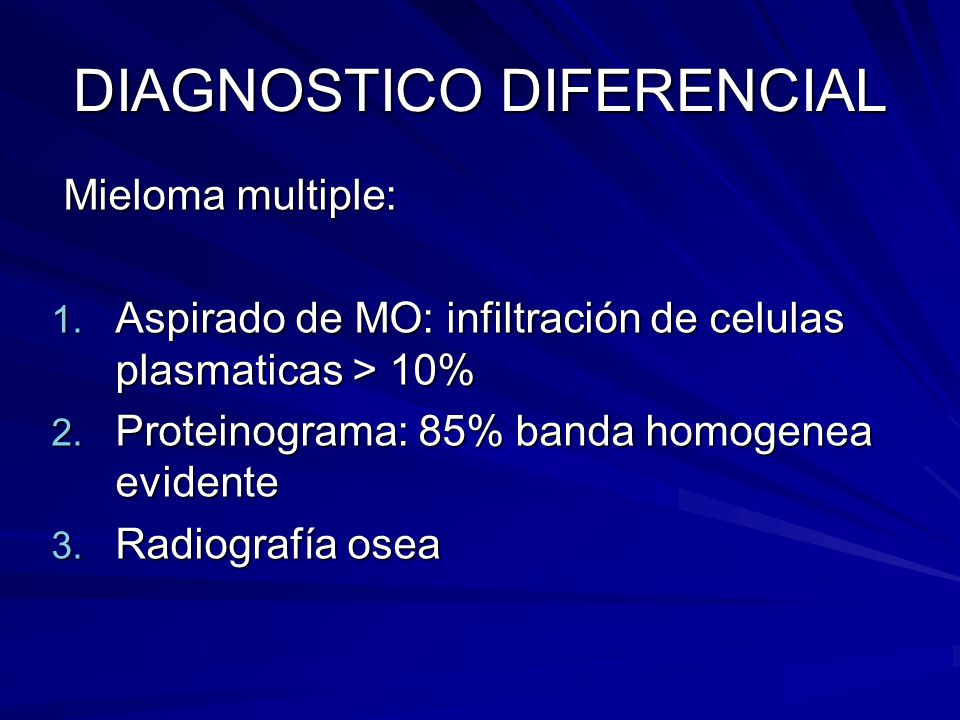 DIAGNOSTICO DIFERENCIAL

Mieloma multiple:

1. Aspirado de MO: infiltración de celulas plasmaticas > 10%
2. Proteinograma: 85% banda homogenea evidente
3. Radiografía osea